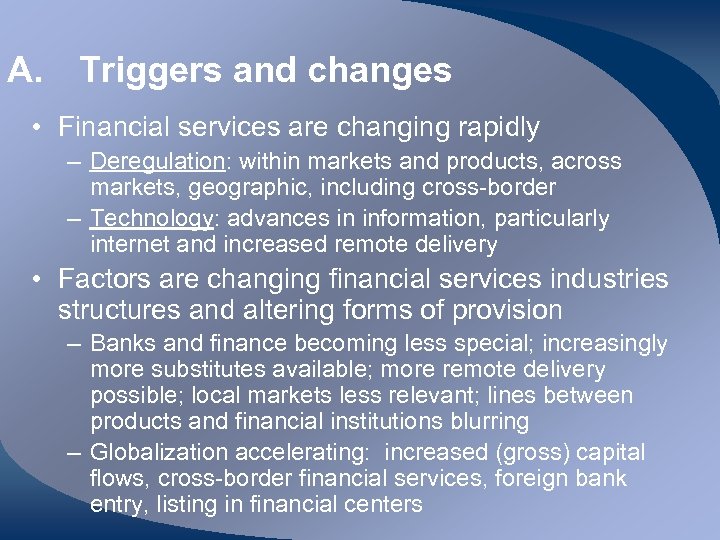 A. Triggers and changes

• Financial services are changing rapidly
– Deregulation: within markets and products, across markets, geographic, including cross-border
– Technology: advances in information, particularly internet and increased remote delivery

• Factors are changing financial services industries structures and altering forms of provision
– Banks and finance becoming less special; increasingly more substitutes available; more remote delivery possible; local markets less relevant; lines between products and financial institutions blurring
– Globalization accelerating: increased (gross) capital flows, cross-border financial services, foreign bank entry, listing in financial centers